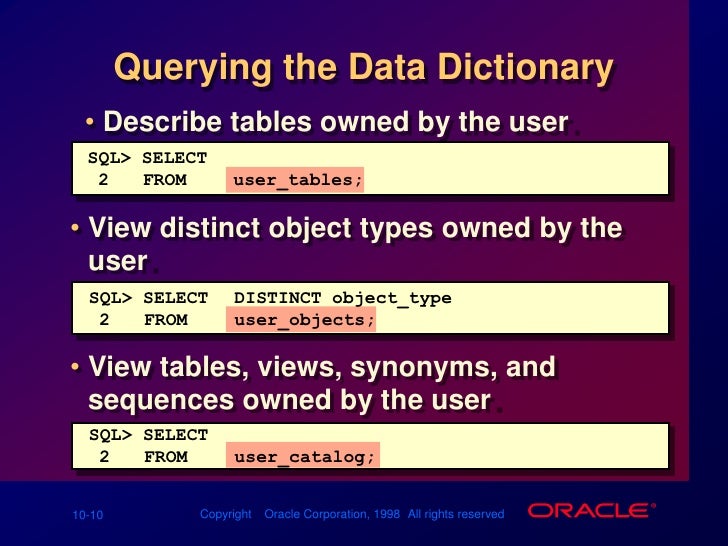 Querying the Data Dictionary

• Describe tables owned by the user.

SQL> SELECT
 2   FROM   user_tables;

• View distinct object types owned by the user.

SQL> SELECT  DISTINCT object_type
 2   FROM   user_objects;

• View tables, views, synonyms, and sequences owned by the user.

SQL> SELECT
 2   FROM   user_catalog;

10-10

Copyright Oracle Corporation, 1998 All rights reserved

ORACLE®